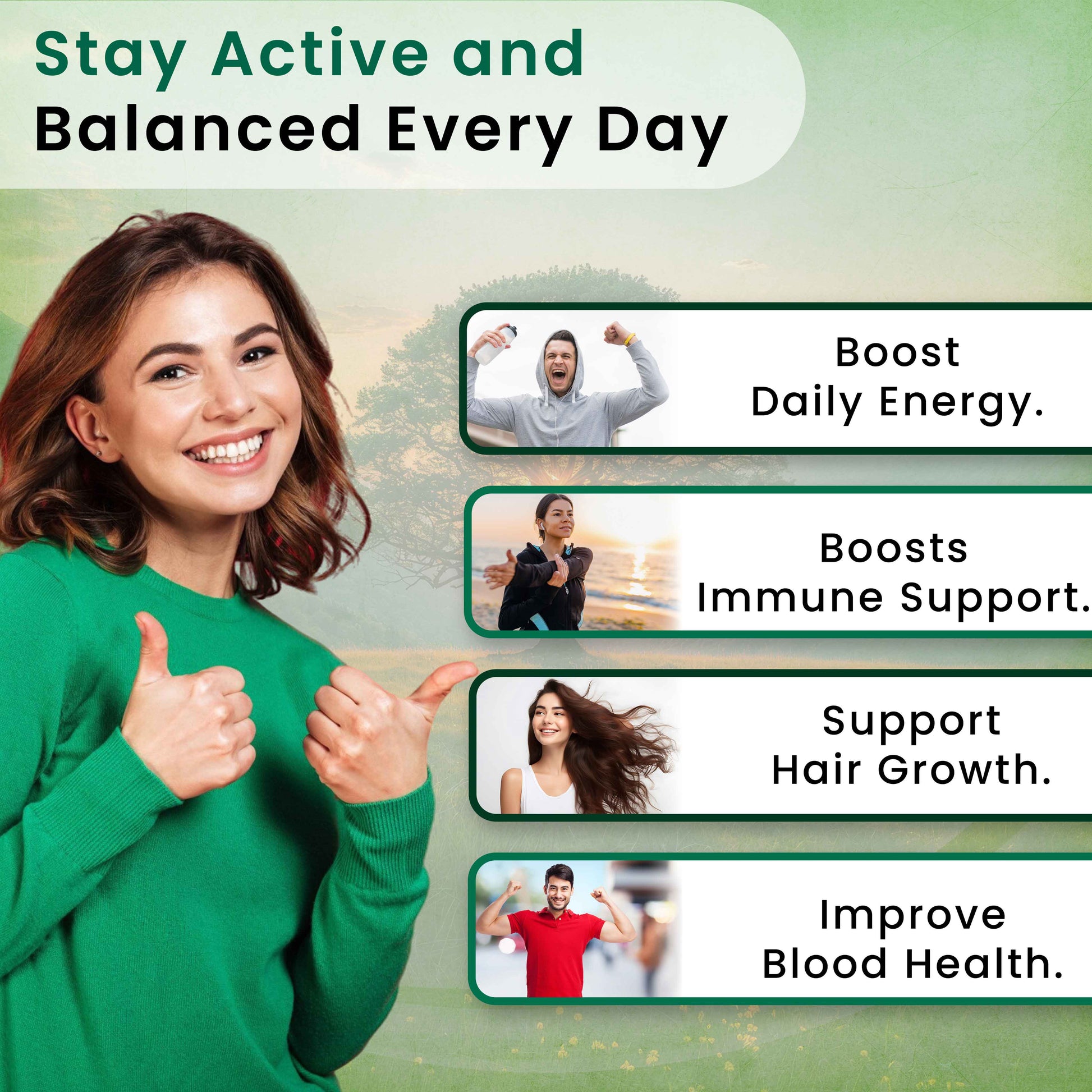 Stay Active and
Balanced Every Day

Boost
Daily Energy.

Boosts
Immune Support.

Support
Hair Growth.

Improve
Blood Health.